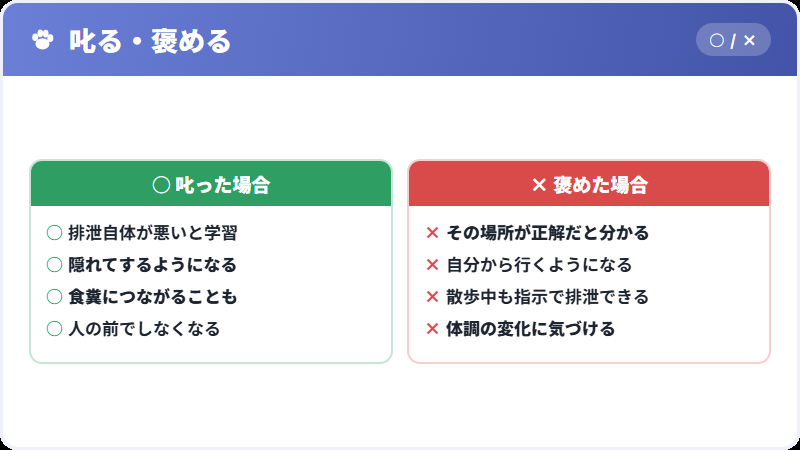 叱る・褒める

○ / ×

○ 叱った場合

○ 排泄自体が悪いと学習
○ 隠れてするようになる
○ 食糞につながることも
○ 人の前でしなくなる

× 褒めた場合

× その場所が正解だと分かる
× 自分から行くようになる
× 散歩中も指示で排泄できる
× 体調の変化に気づける